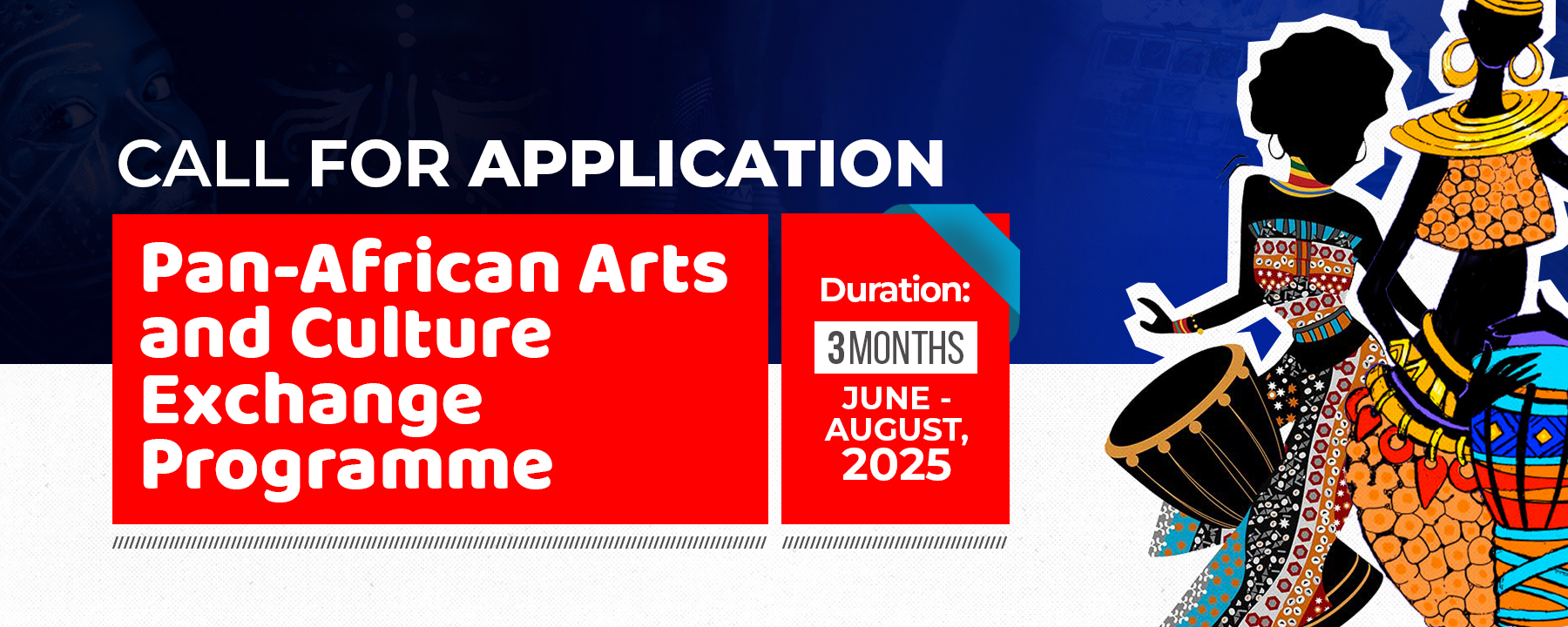 CALL FOR APPLICATION

Pan-African Arts and Culture Exchange Programme

Duration:

3 MONTHS

JUNE - AUGUST, 2025